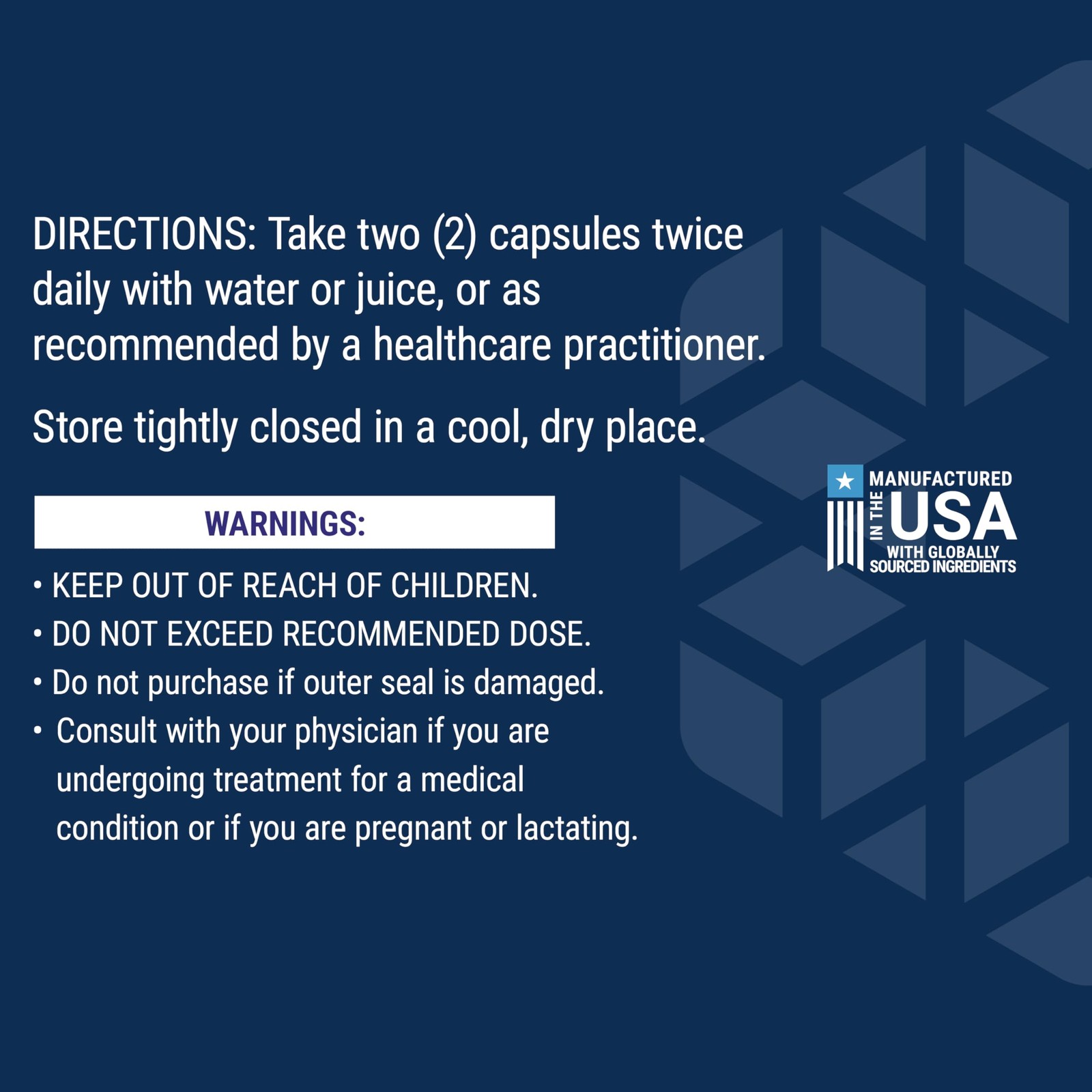 DIRECTIONS: Take two (2) capsules twice daily with water or juice, or as recommended by a healthcare practitioner.

Store tightly closed in a cool, dry place.

WARNINGS:

• KEEP OUT OF REACH OF CHILDREN.
• DO NOT EXCEED RECOMMENDED DOSE.
• Do not purchase if outer seal is damaged.
• Consult with your physician if you are undergoing treatment for a medical condition or if you are pregnant or lactating.

MANUFACTURED IN THE USA WITH GLOBALLY SOURCED INGREDIENTS